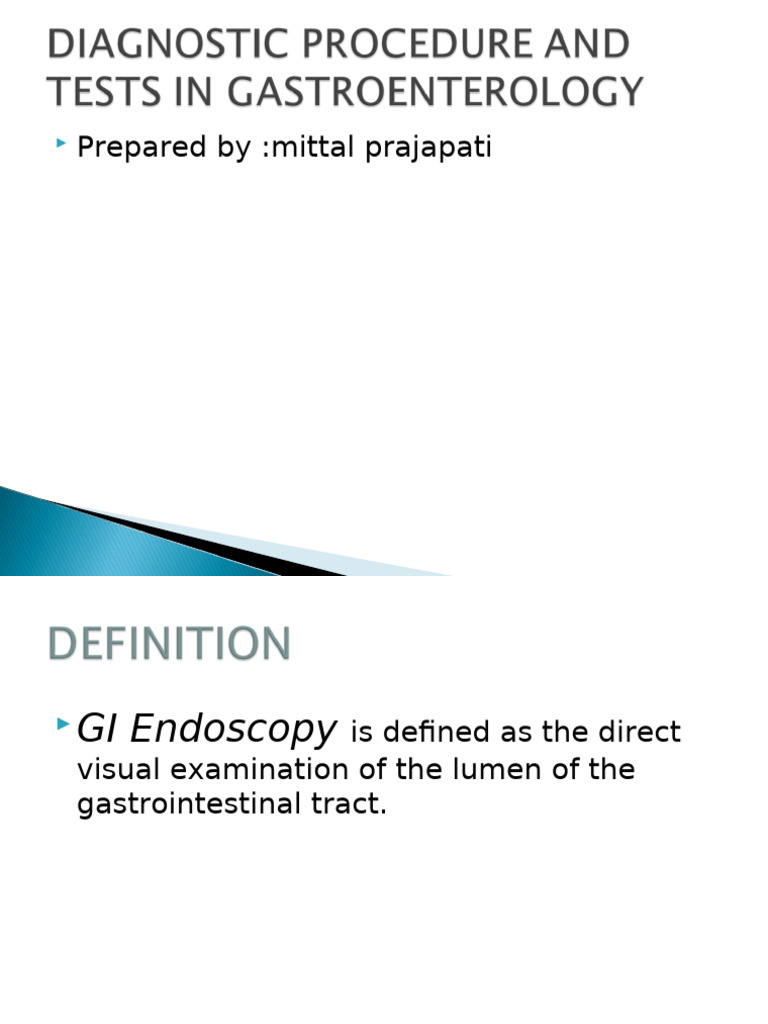 DIAGNOSTIC PROCEDURE AND TESTS IN GASTROENTEROLOGY

Prepared by :mittal prajapati

DEFINITION

GI Endoscopy is defined as the direct visual examination of the lumen of the gastrointestinal tract.